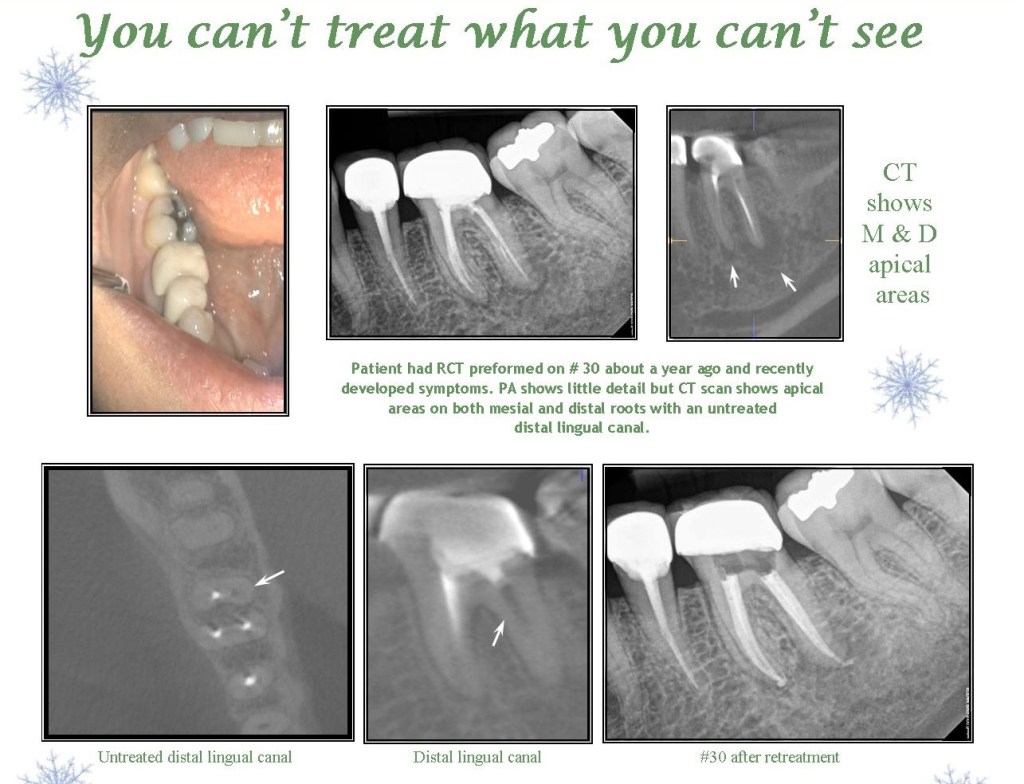 You can't treat what you can't see

CT shows M & D apical areas

Patient had RCT preformed on # 30 about a year ago and recently developed symptoms. PA shows little detail but CT scan shows apical areas on both mesial and distal roots with an untreated distal lingual canal.

Untreated distal lingual canal

Distal lingual canal

#30 after retreatment